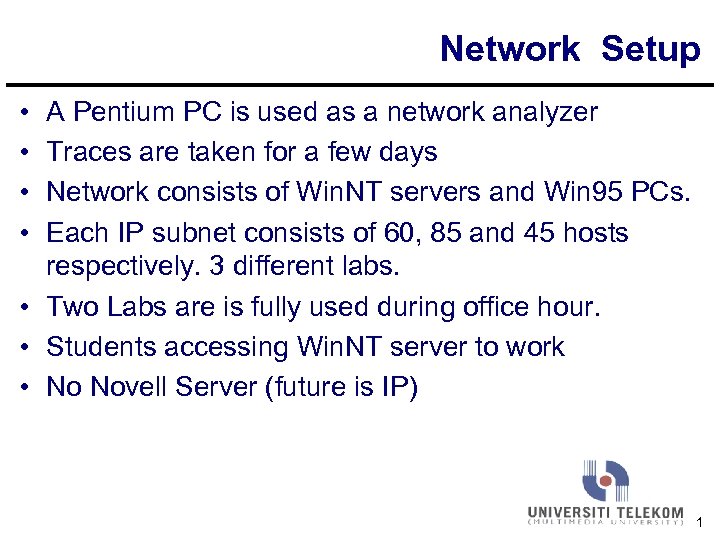 Network Setup

• A Pentium PC is used as a network analyzer
• Traces are taken for a few days
• Network consists of WinNT servers and Win95 PCs.
• Each IP subnet consists of 60, 85 and 45 hosts respectively. 3 different labs.
• Two Labs are is fully used during office hour.
• Students accessing WinNT server to work
• No Novell Server (future is IP)

UNIVERSITI TELEKOM
(MULTIMEDIA UNIVERSITY)

1